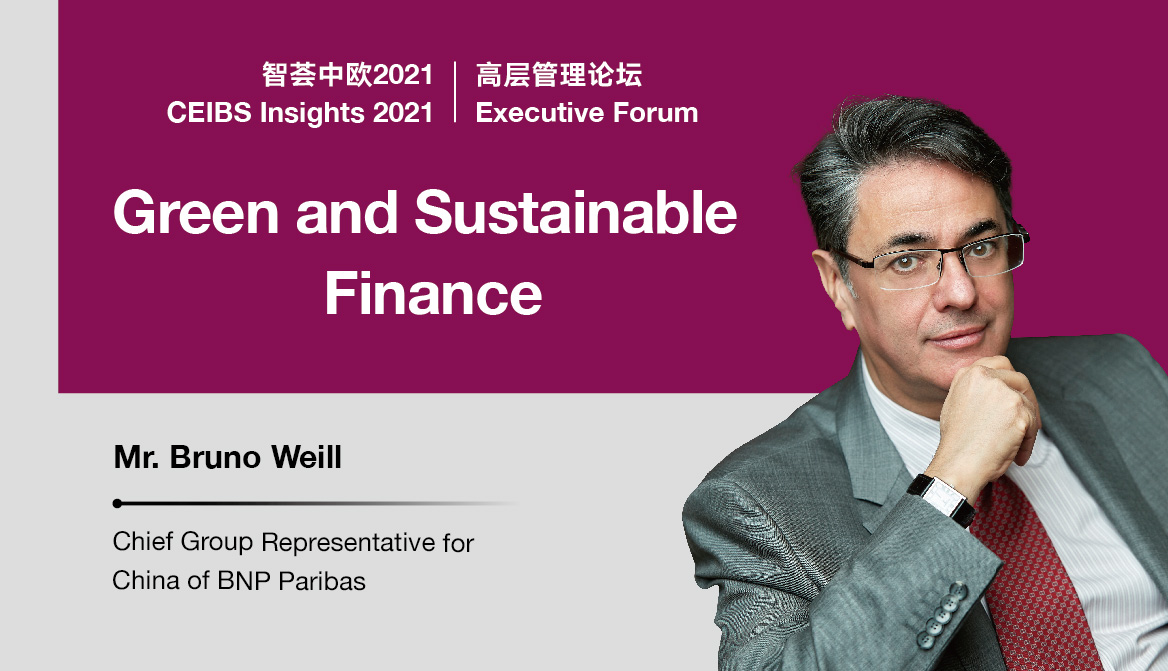 智荟中欧2021
CEIBS Insights 2021

高层管理论坛
Executive Forum

Green and Sustainable Finance

Mr. Bruno Weill

Chief Group Representative for China of BNP Paribas